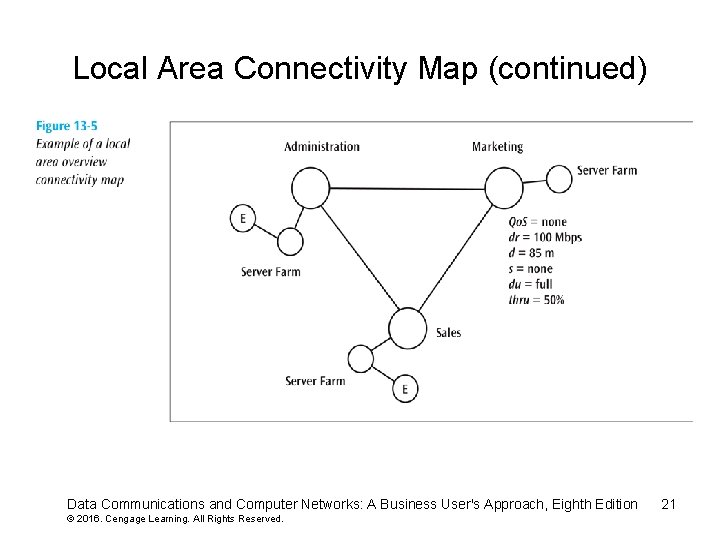 Local Area Connectivity Map (continued)

Figure 13-5
Example of a local area overview connectivity map

Administration

Marketing

Server Farm

E

Server Farm

QoS = none
dr = 100 Mbps
d = 85 m
s = none
du = full
thru = 50%

Sales

Server Farm

E

Data Communications and Computer Networks: A Business User's Approach, Eighth Edition 21
© 2016. Cengage Learning. All Rights Reserved.